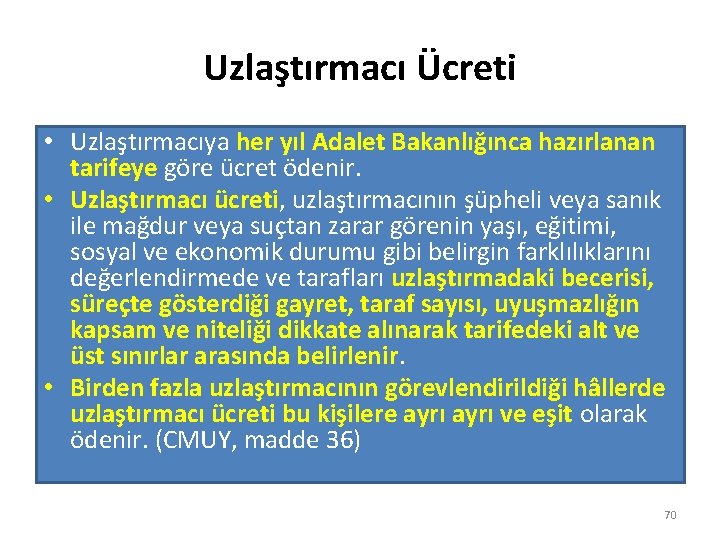 Uzlaştırmacı Ücreti

• Uzlaştırmacıya her yıl Adalet Bakanlığınca hazırlanan tarifeye göre ücret ödenir.
• Uzlaştırmacı ücreti, uzlaştırmacının şüpheli veya sanık ile mağdur veya suçtan zarar görenin yaşı, eğitimi, sosyal ve ekonomik durumu gibi belirgin farklılıklarını değerlendirmede ve tarafları uzlaştırmadaki becerisi, süreçte gösterdiği gayret, taraf sayısı, uyuşmazlığın kapsam ve niteliği dikkate alınarak tarifedeki alt ve üst sınırlar arasında belirlenir.
• Birden fazla uzlaştırmacının görevlendirildiği hâllerde uzlaştırmacı ücreti bu kişilere ayrı ayrı ve eşit olarak ödenir. (CMUY, madde 36)

70